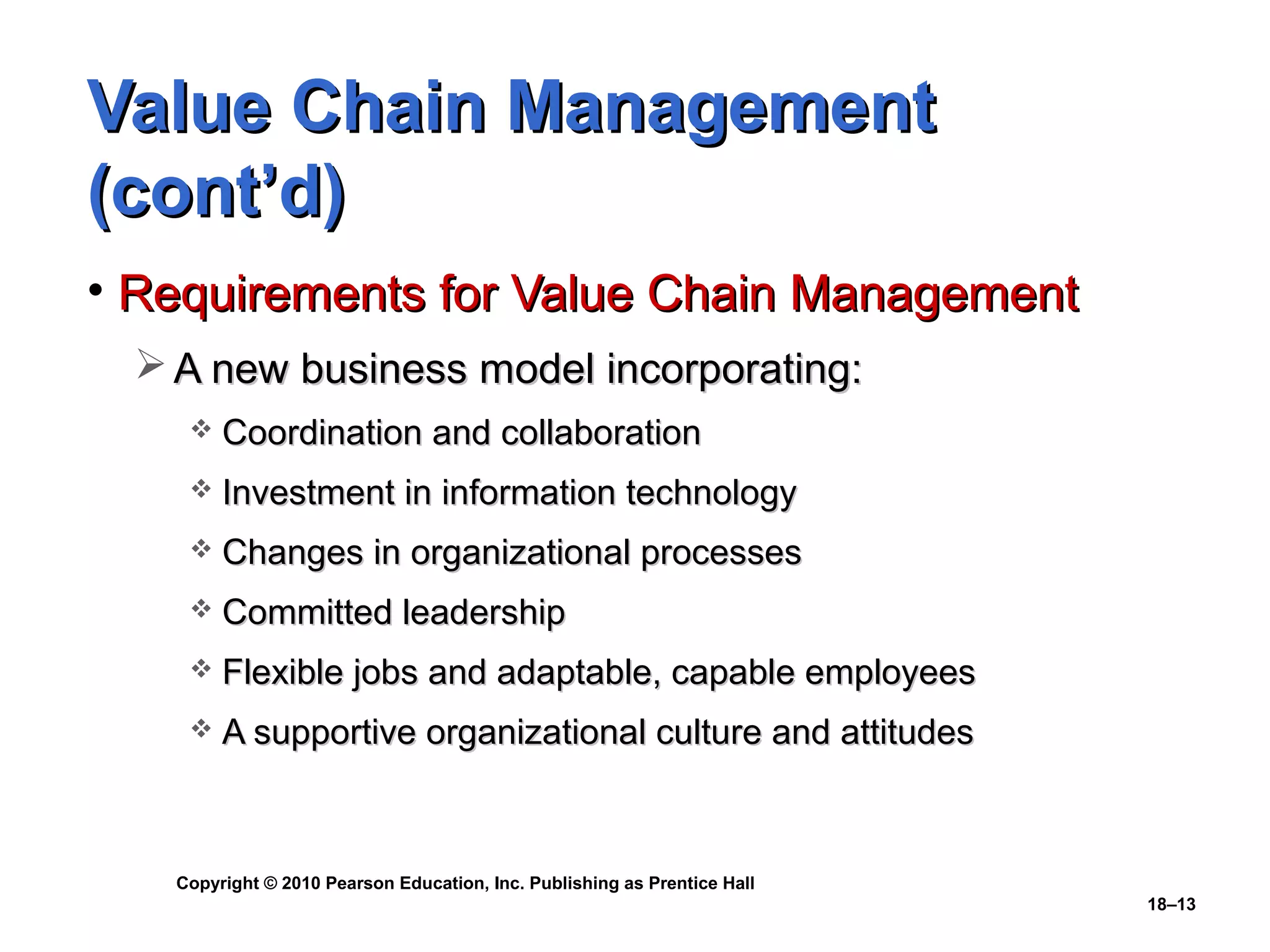 Value Chain Management (cont'd)

• Requirements for Value Chain Management

➢ A new business model incorporating:

❖ Coordination and collaboration

❖ Investment in information technology

❖ Changes in organizational processes

❖ Committed leadership

❖ Flexible jobs and adaptable, capable employees

❖ A supportive organizational culture and attitudes

Copyright © 2010 Pearson Education, Inc. Publishing as Prentice Hall

18–13